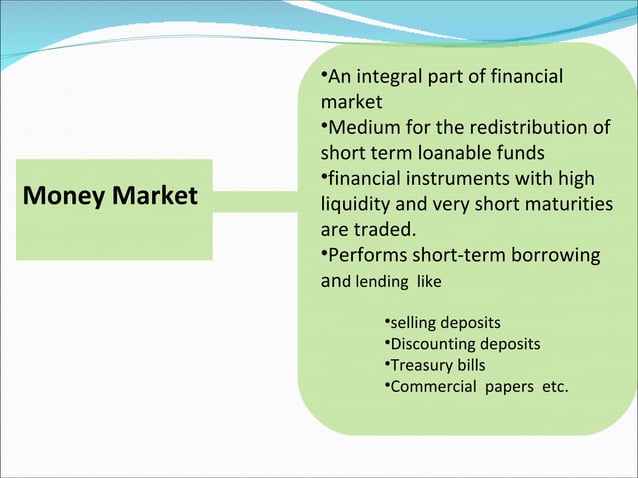 Money Market

•An integral part of financial market
•Medium for the redistribution of short term loanable funds
•financial instruments with high liquidity and very short maturities are traded.
•Performs short-term borrowing and lending like

•selling deposits
•Discounting deposits
•Treasury bills
•Commercial papers etc.